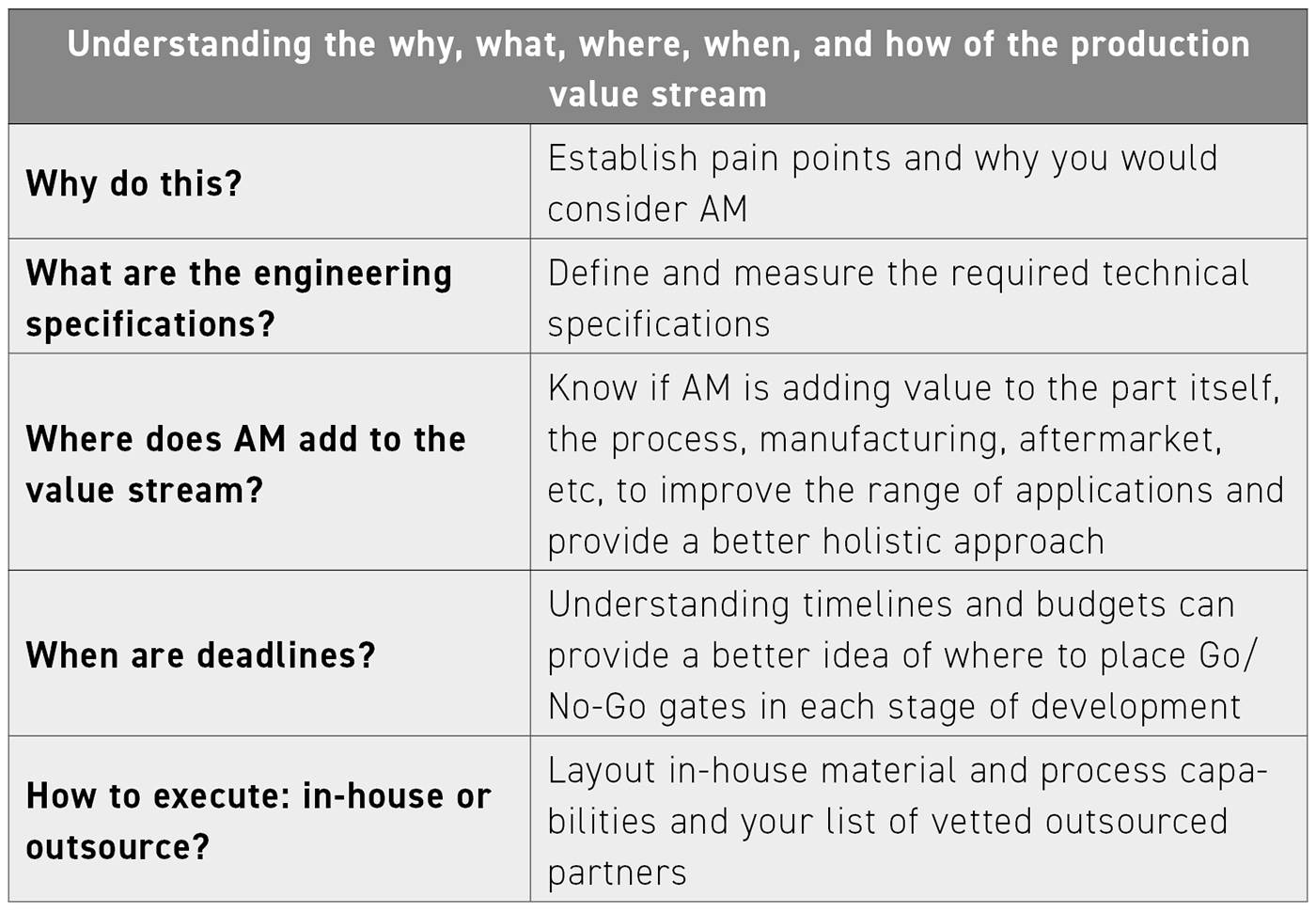 | Understanding the why, what, where, when, and how of the production value stream | |
|---|---|
| Why do this? | Establish pain points and why you would consider AM |
| What are the engineering specifications? | Define and measure the required technical specifications |
| Where does AM add to the value stream? | Know if AM is adding value to the part itself, the process, manufacturing, aftermarket, etc, to improve the range of applications and provide a better holistic approach |
| When are deadlines? | Understanding timelines and budgets can provide a better idea of where to place Go/No-Go gates in each stage of development |
| How to execute: in-house or outsource? | Layout in-house material and process capabilities and your list of vetted outsourced partners |